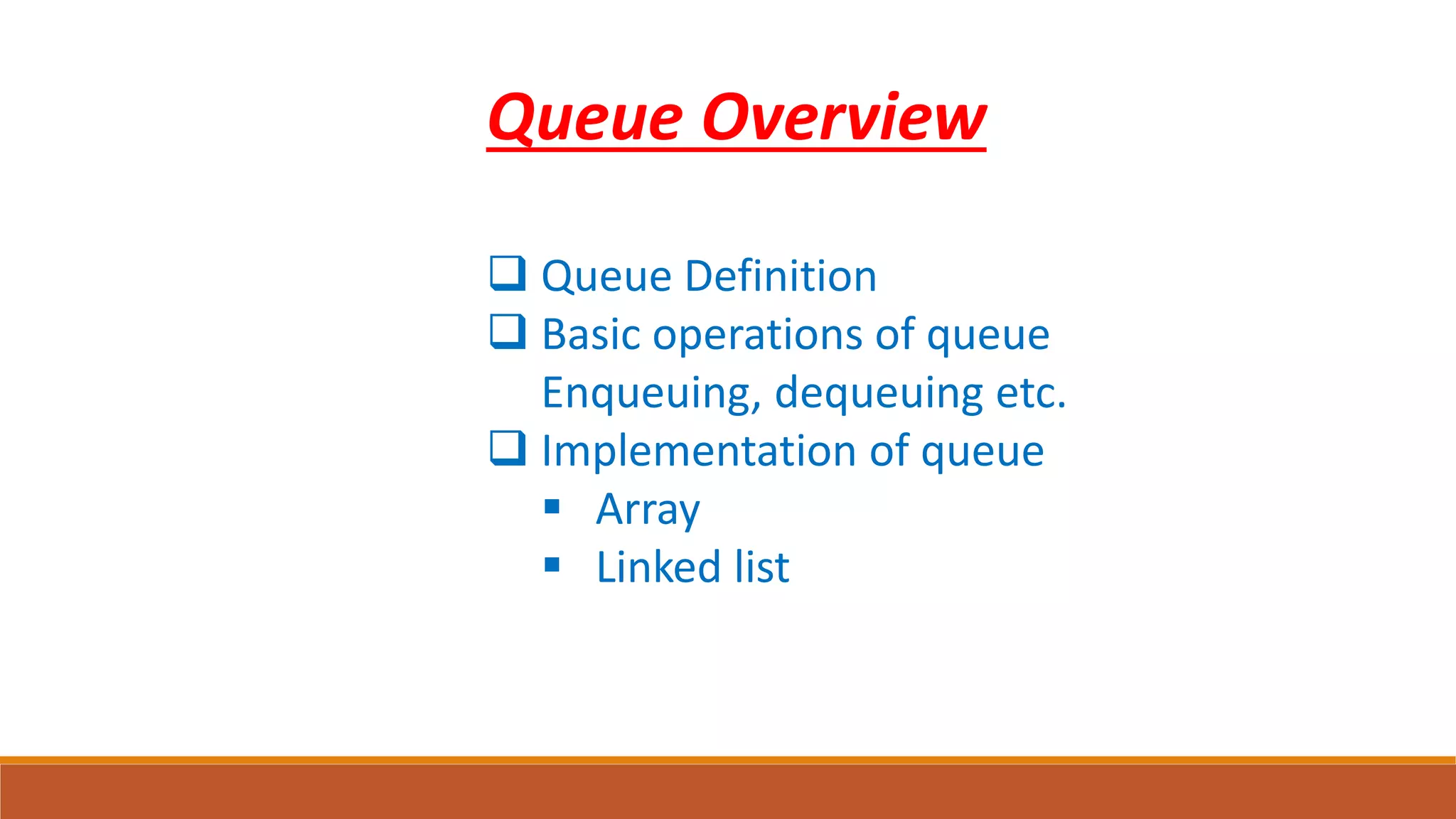 Queue Overview

❑ Queue Definition
❑ Basic operations of queue
Enqueuing, dequeuing etc.
❑ Implementation of queue
▪ Array
▪ Linked list